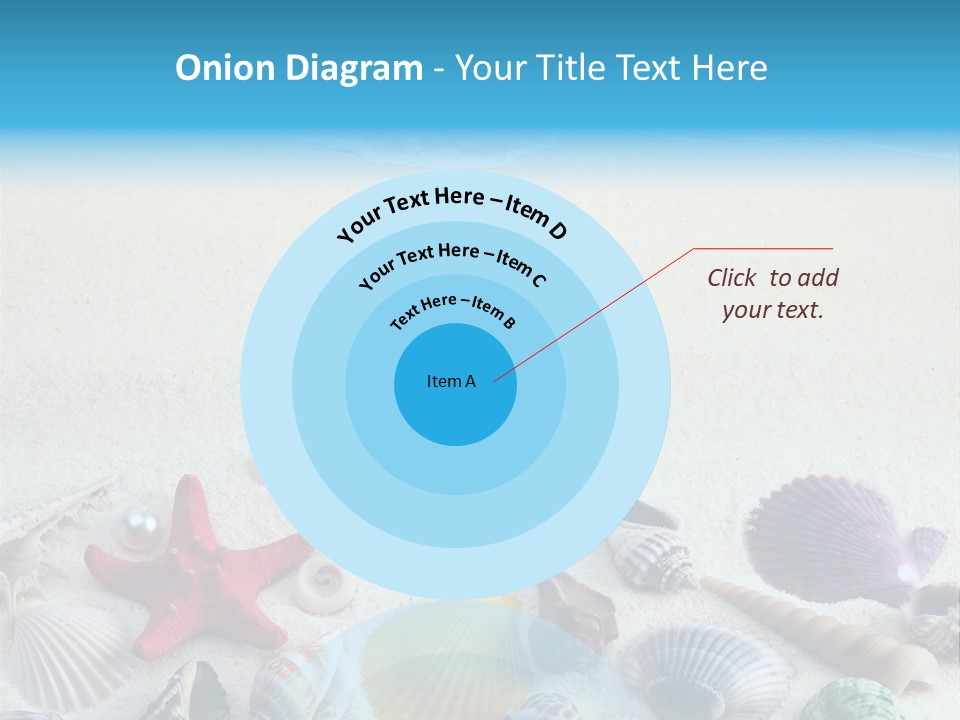 Onion Diagram - Your Title Text Here

Your Text Here – Item D

Your Text Here – Item C

Text Here – Item B

Item A

Click to add your text.